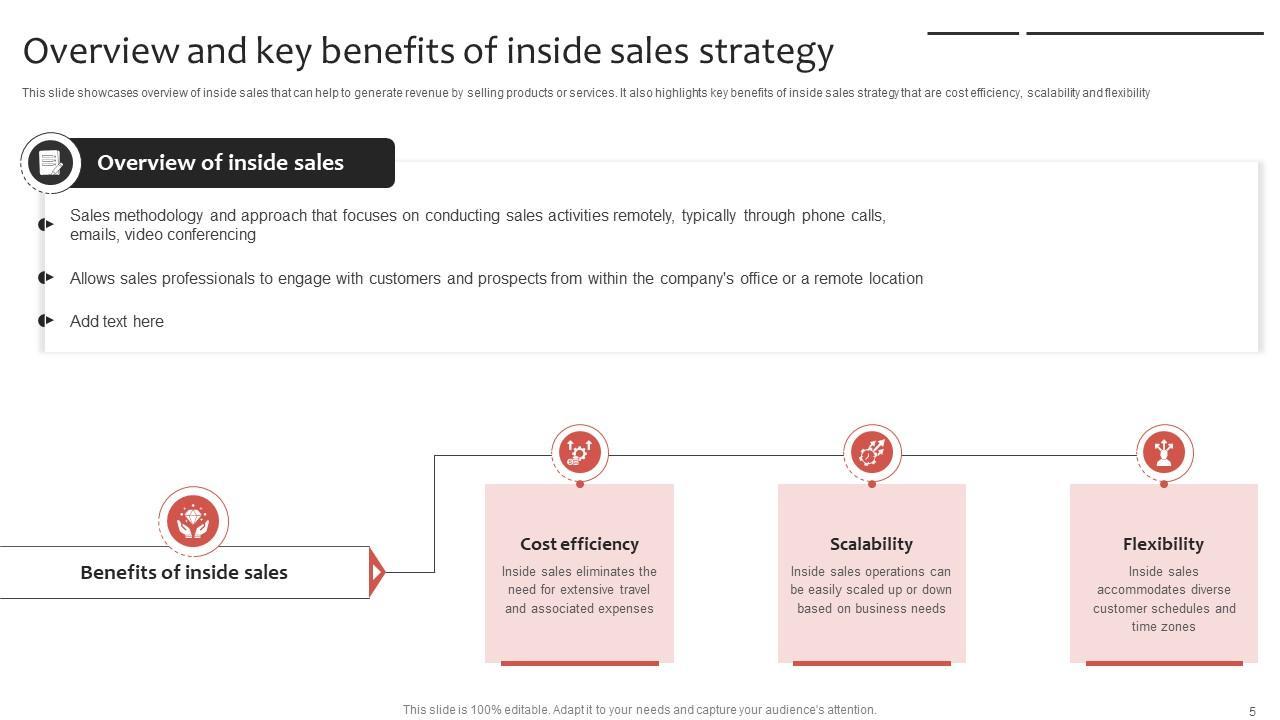 Overview and key benefits of inside sales strategy

This slide showcases overview of inside sales that can help to generate revenue by selling products or services. It also highlights key benefits of inside sales strategy that are cost efficiency, scalability and flexibility

Overview of inside sales

Sales methodology and approach that focuses on conducting sales activities remotely, typically through phone calls, emails, video conferencing

Allows sales professionals to engage with customers and prospects from within the company's office or a remote location

Add text here

Benefits of inside sales

Cost efficiency
Inside sales eliminates the need for extensive travel and associated expenses

Scalability
Inside sales operations can be easily scaled up or down based on business needs

Flexibility
Inside sales accommodates diverse customer schedules and time zones

This slide is 100% editable. Adapt it to your needs and capture your audience's attention.

5